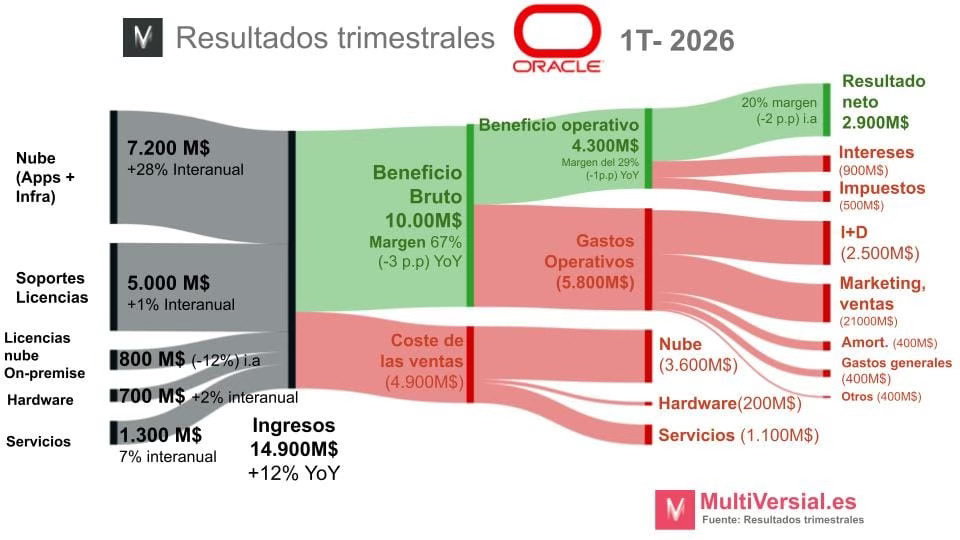 Resultados trimestrales
ORACLE
1T- 2026

Nube (Apps + Infra)
7.200 M$
+28% Interanual

Soportes Licencias
5.000 M$
+1% Interanual

Licencias nube On-premise
800 M$ (-12%) i.a

Hardware
700 M$ +2% interanual

Servicios
1.300 M$
7% interanual

Ingresos
14.900M$
+12% YoY

Beneficio Bruto
10.00M$
Margen 67%
(-3 p.p) YoY

Coste de las ventas
(4.900M$)

Beneficio operativo
4.300M$
Margen del 29%
(-1p.p) YoY

Gastos Operativos
(5.800M$)

Nube
(3.600M$)

Hardware(200M$)

Servicios (1.100M$)

20% margen
(-2 p.p) i.a

Resultado neto
2.900M$

Intereses
(900M$)

Impuestos
(500M$)

I+D
(2.500M$)

Marketing, ventas
(21000M$)

Amort. (400M$)

Gastos generales
(400M$)

Otros (400M$)

MultiVersial.es
Fuente: Resultados trimestrales